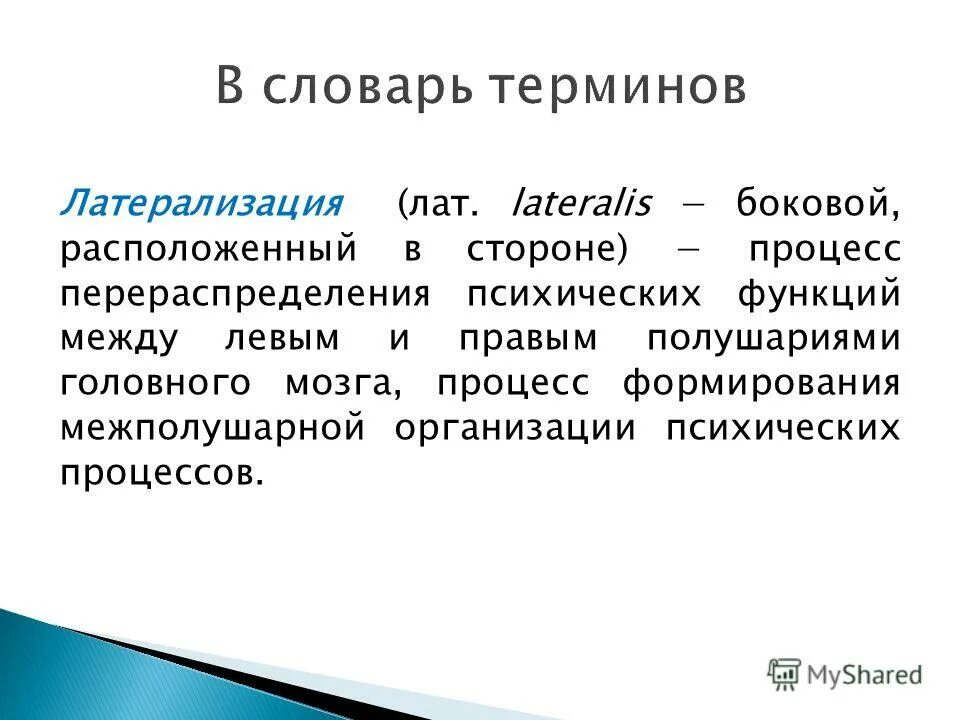 В словарь терминов

Латерализация (лат. lateralis – боковой, расположенный в стороне) – процесс перераспределения психических функций между левым и правым полушариями головного мозга, процесс формирования межполушарной организации психических процессов.

MyShared